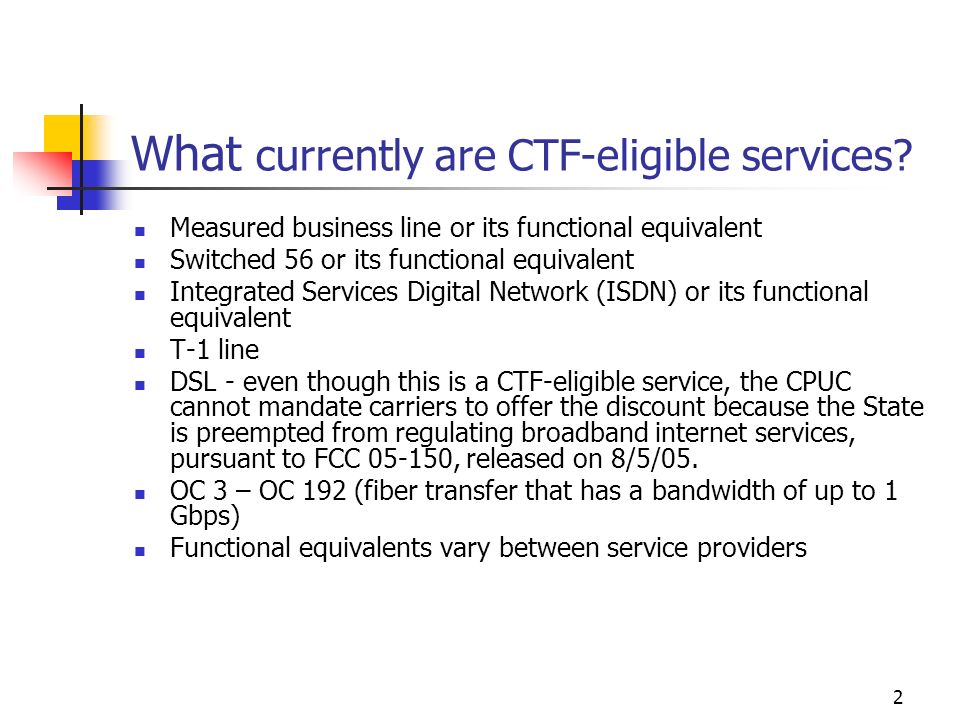 What currently are CTF-eligible services?

- Measured business line or its functional equivalent
- Switched 56 or its functional equivalent
- Integrated Services Digital Network (ISDN) or its functional equivalent
- T-1 line
- DSL - even though this is a CTF-eligible service, the CPUC cannot mandate carriers to offer the discount because the State is preempted from regulating broadband internet services, pursuant to FCC 05-150, released on 8/5/05.
- OC 3 – OC 192 (fiber transfer that has a bandwidth of up to 1 Gbps)
- Functional equivalents vary between service providers

2